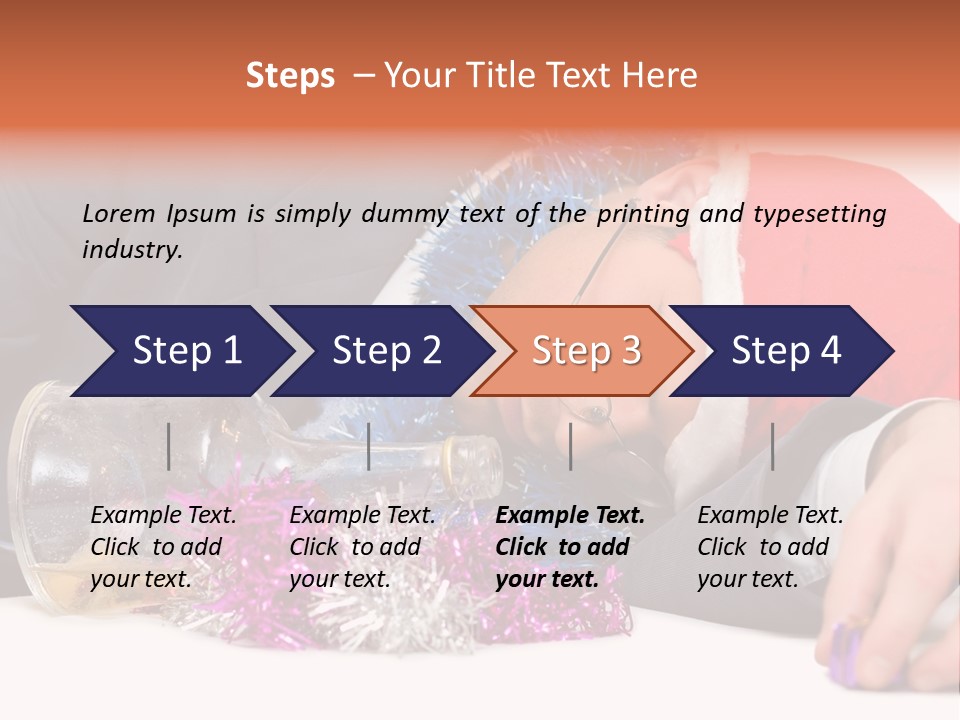 Steps – Your Title Text Here

Lorem Ipsum is simply dummy text of the printing and typesetting industry.

Step 1

Step 2

Step 3

Step 4

Example Text. Click to add your text.

Example Text. Click to add your text.

Example Text. Click to add your text.

Example Text. Click to add your text.